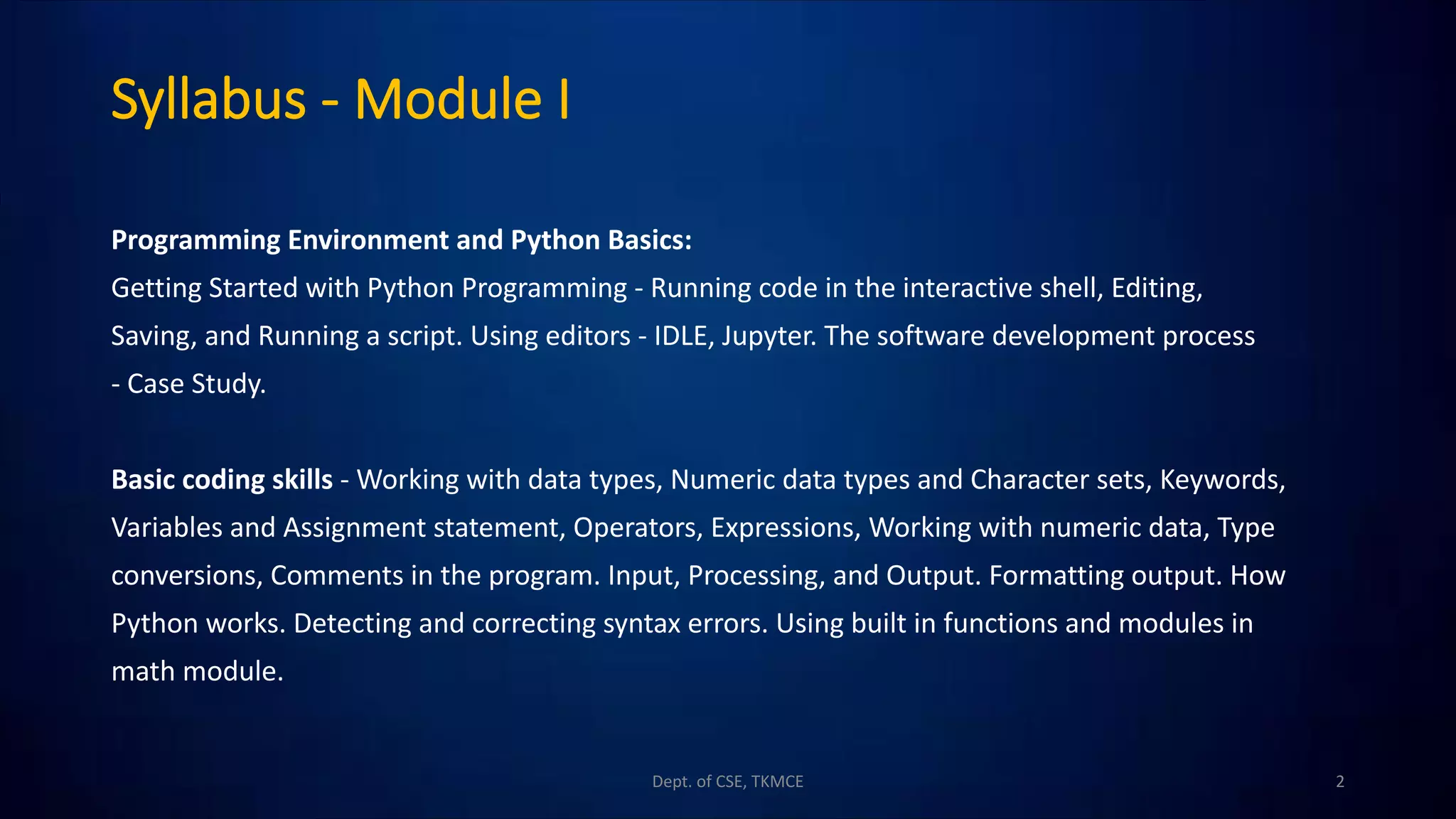 Syllabus - Module I

Programming Environment and Python Basics:
Getting Started with Python Programming - Running code in the interactive shell, Editing, Saving, and Running a script. Using editors - IDLE, Jupyter. The software development process - Case Study.

Basic coding skills - Working with data types, Numeric data types and Character sets, Keywords, Variables and Assignment statement, Operators, Expressions, Working with numeric data, Type conversions, Comments in the program. Input, Processing, and Output. Formatting output. How Python works. Detecting and correcting syntax errors. Using built in functions and modules in math module.

Dept. of CSE, TKMCE

2